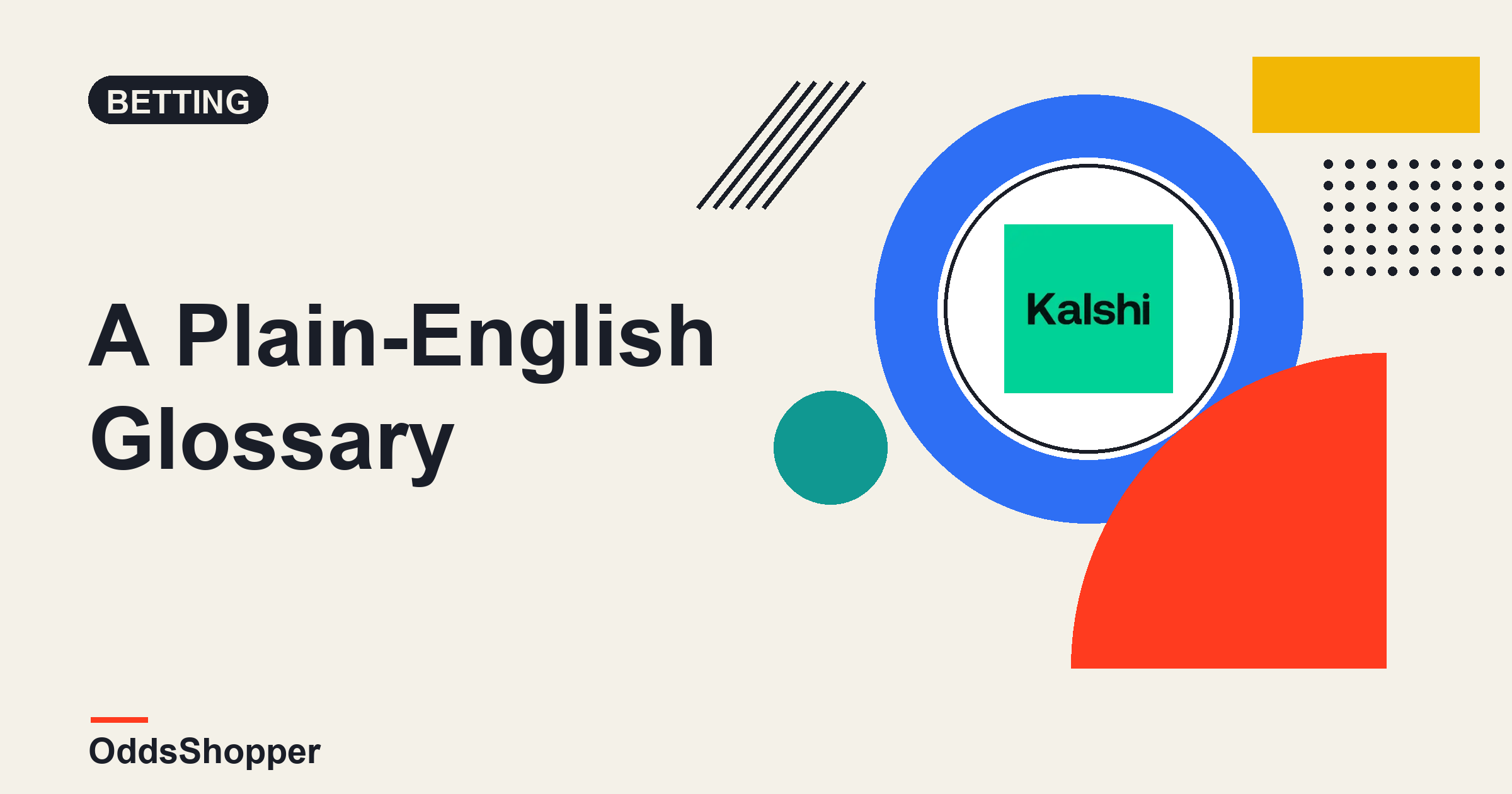 BETTING

A Plain-English Glossary

Kalshi

OddsShopper